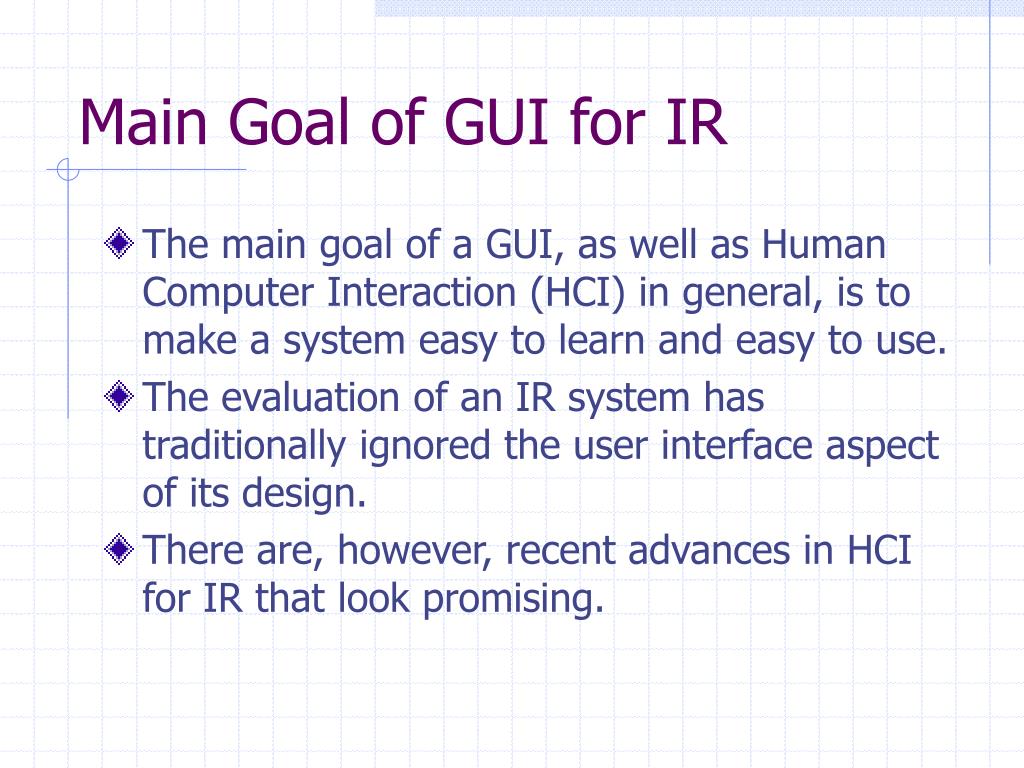 Main Goal of GUI for IR

The main goal of a GUI, as well as Human Computer Interaction (HCI) in general, is to make a system easy to learn and easy to use.

The evaluation of an IR system has traditionally ignored the user interface aspect of its design.

There are, however, recent advances in HCI for IR that look promising.